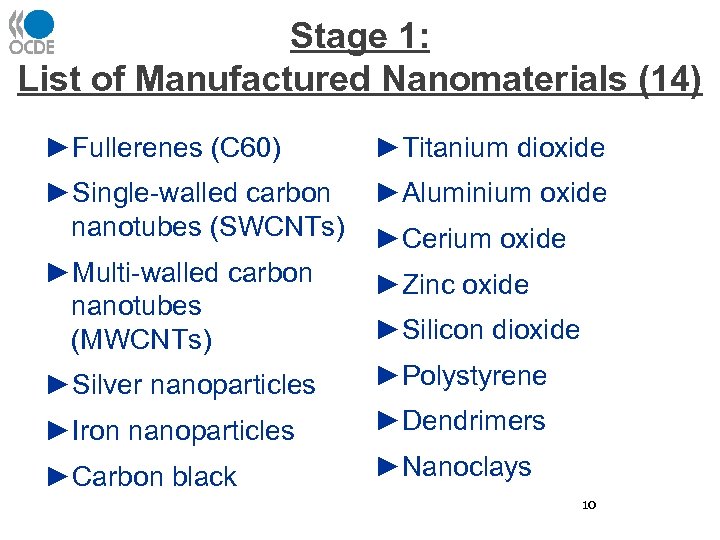 OCDE

Stage 1:
List of Manufactured Nanomaterials (14)

►Fullerenes (C60)

►Single-walled carbon nanotubes (SWCNTs)

►Multi-walled carbon nanotubes (MWCNTs)

►Silver nanoparticles

►Iron nanoparticles

►Carbon black

►Titanium dioxide

►Aluminium oxide

►Cerium oxide

►Zinc oxide

►Silicon dioxide

►Polystyrene

►Dendrimers

►Nanoclays

10